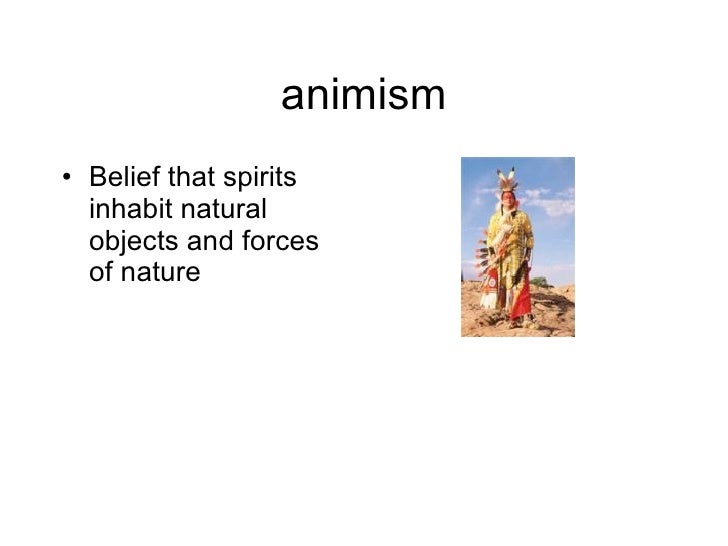 animism

• Belief that spirits inhabit natural objects and forces of nature